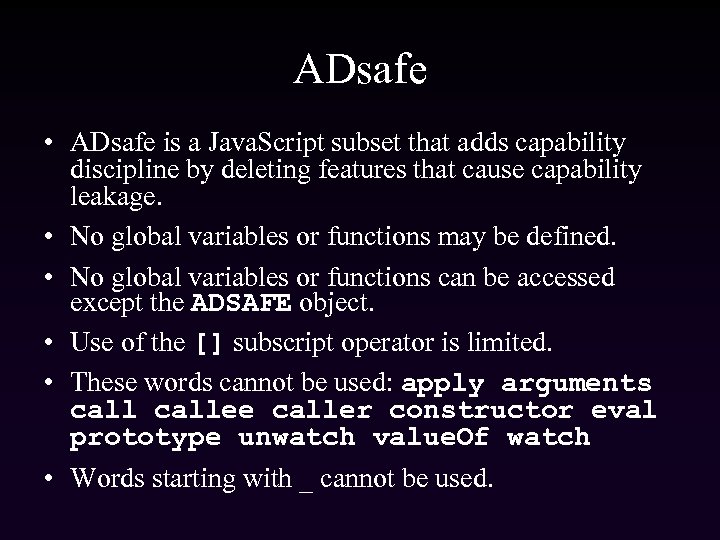 ADsafe

• ADsafe is a JavaScript subset that adds capability discipline by deleting features that cause capability leakage.

• No global variables or functions may be defined.

• No global variables or functions can be accessed except the ADSAFE object.

• Use of the [] subscript operator is limited.

• These words cannot be used: apply arguments call callee caller constructor eval prototype unwatch valueOf watch

• Words starting with _ cannot be used.